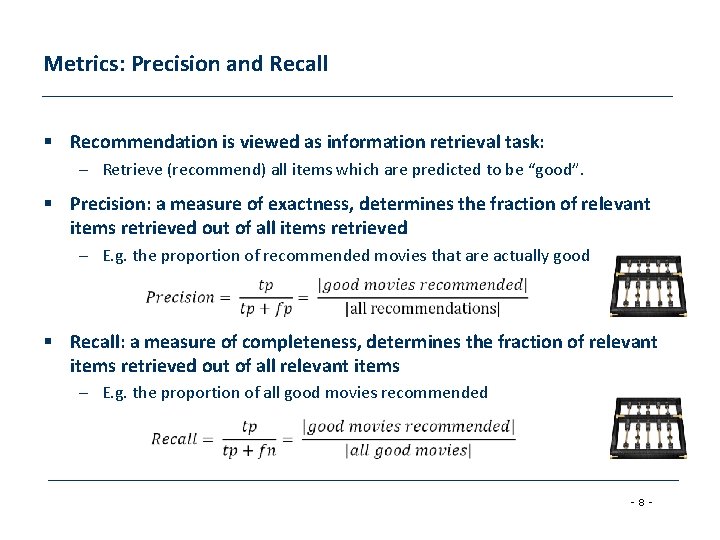 Metrics: Precision and Recall

▪ Recommendation is viewed as information retrieval task:

– Retrieve (recommend) all items which are predicted to be "good".

▪ Precision: a measure of exactness, determines the fraction of relevant items retrieved out of all items retrieved

– E.g. the proportion of recommended movies that are actually good

$Precision = \frac{tp}{tp + fp} = \frac{|good\ movies\ recommended|}{|\text{all recommendations}|}$

▪ Recall: a measure of completeness, determines the fraction of relevant items retrieved out of all relevant items

– E.g. the proportion of all good movies recommended

$Recall = \frac{tp}{tp + fn} = \frac{|good\ movies\ recommended|}{|all\ good\ movies|}$

- 8 -